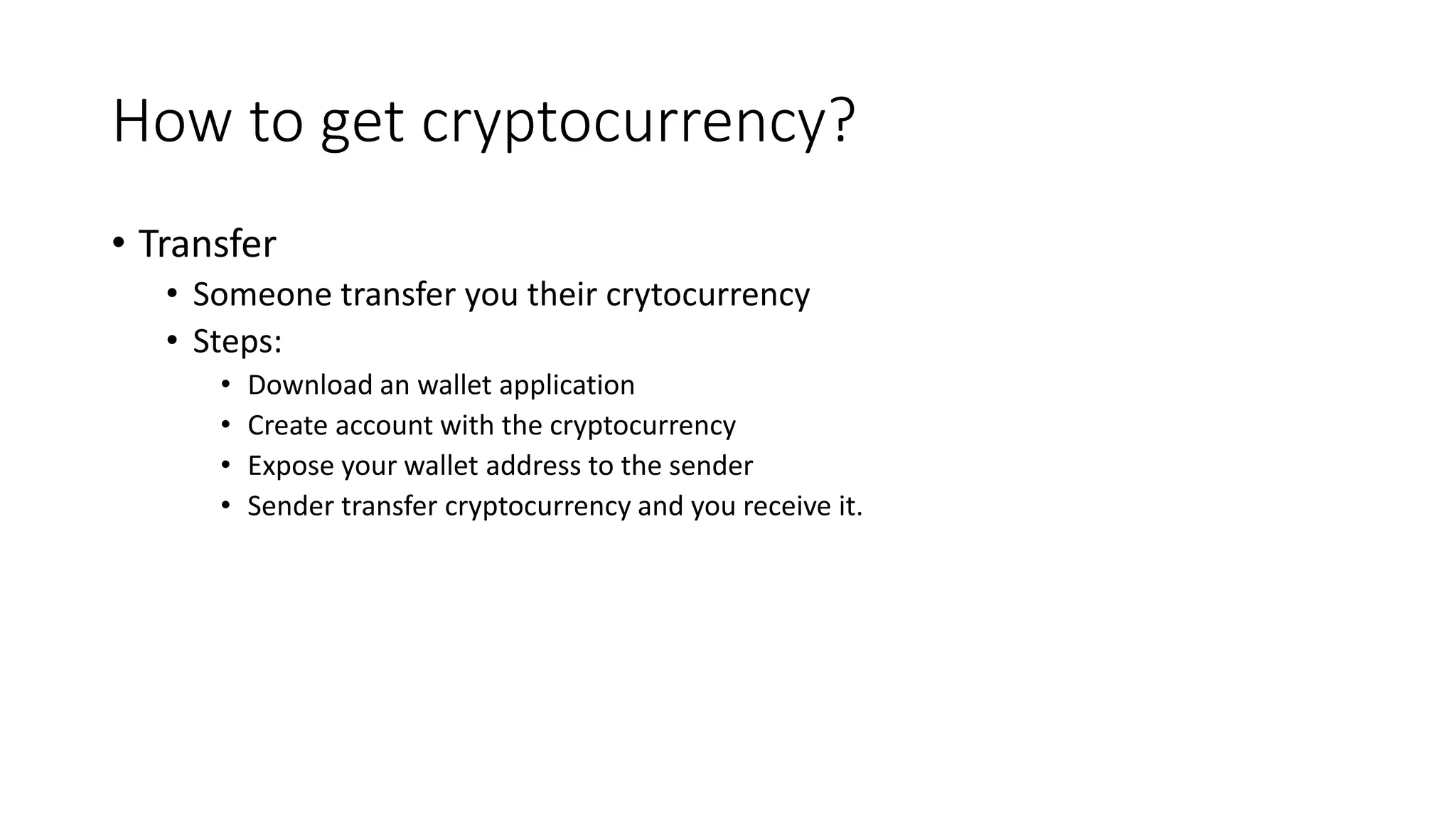 How to get cryptocurrency?

• Transfer
  • Someone transfer you their crytocurrency
  • Steps:
    • Download an wallet application
    • Create account with the cryptocurrency
    • Expose your wallet address to the sender
    • Sender transfer cryptocurrency and you receive it.